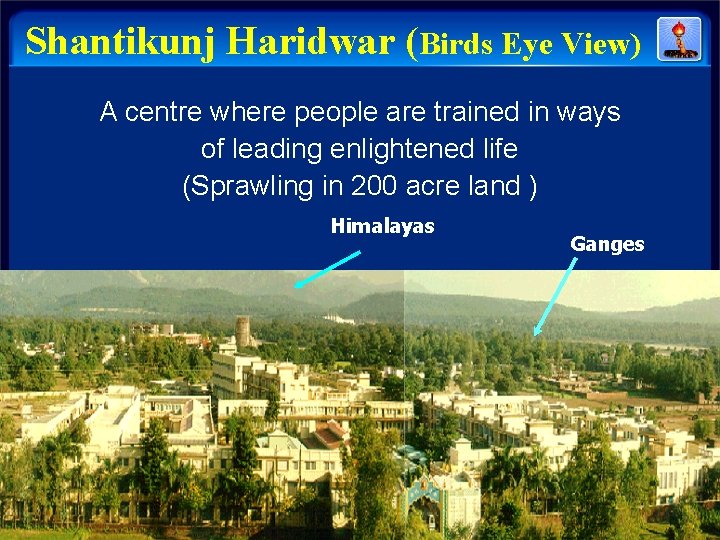 Shantikunj Haridwar (Birds Eye View)

A centre where people are trained in ways of leading enlightened life (Sprawling in 200 acre land )

Himalayas

Ganges